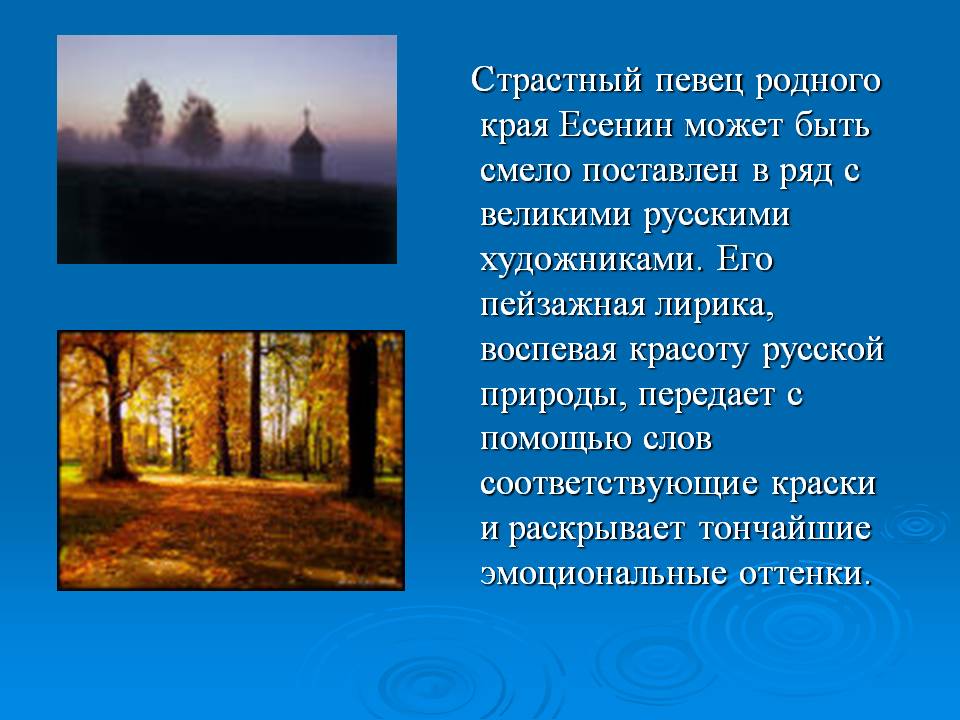 Страстный певец родного края Есенин может быть смело поставлен в ряд с великими русскими художниками. Его пейзажная лирика, воспевая красоту русской природы, передает с помощью слов соответствующие краски и раскрывает тончайшие эмоциональные оттенки.